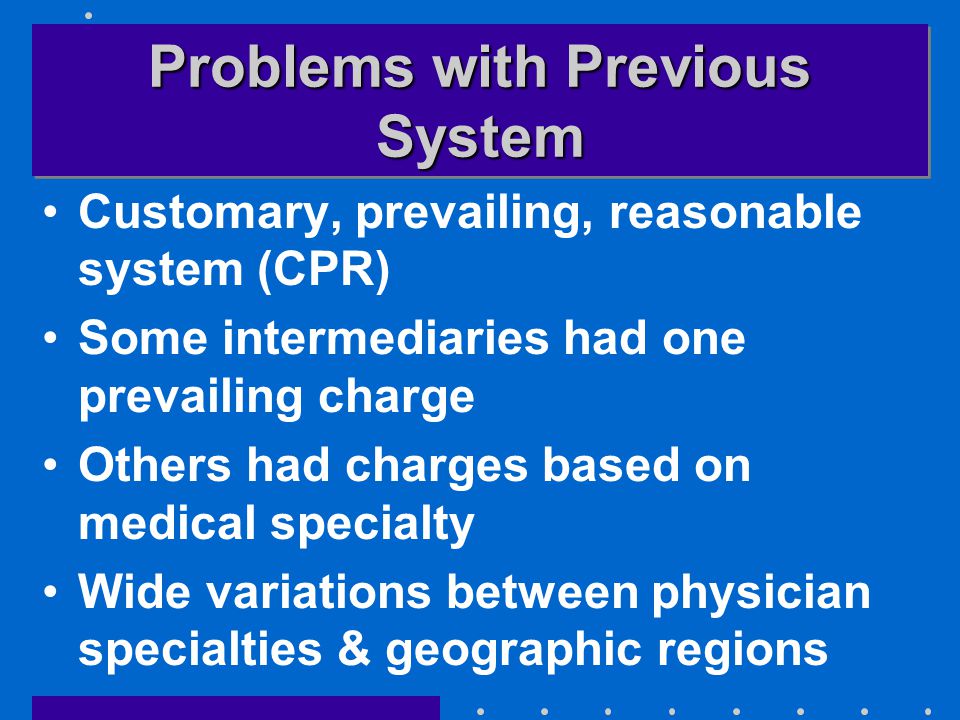 Problems with Previous System

• Customary, prevailing, reasonable system (CPR)

• Some intermediaries had one prevailing charge

• Others had charges based on medical specialty

• Wide variations between physician specialties & geographic regions